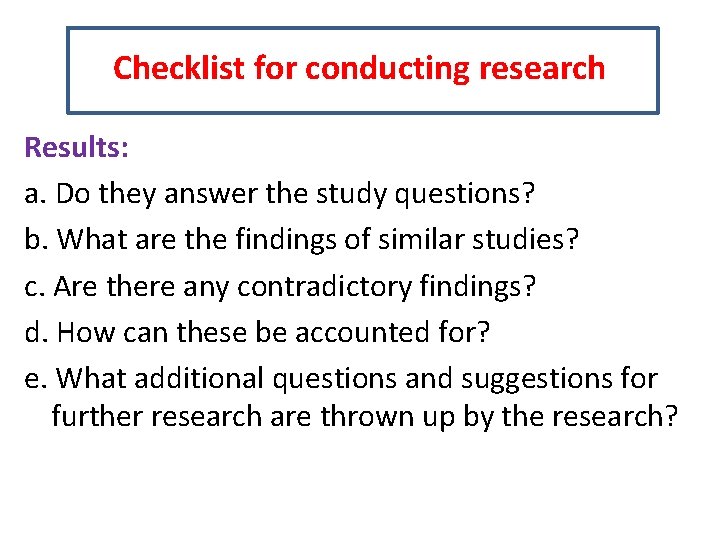 Checklist for conducting research

Results:

a. Do they answer the study questions?

b. What are the findings of similar studies?

c. Are there any contradictory findings?

d. How can these be accounted for?

e. What additional questions and suggestions for further research are thrown up by the research?